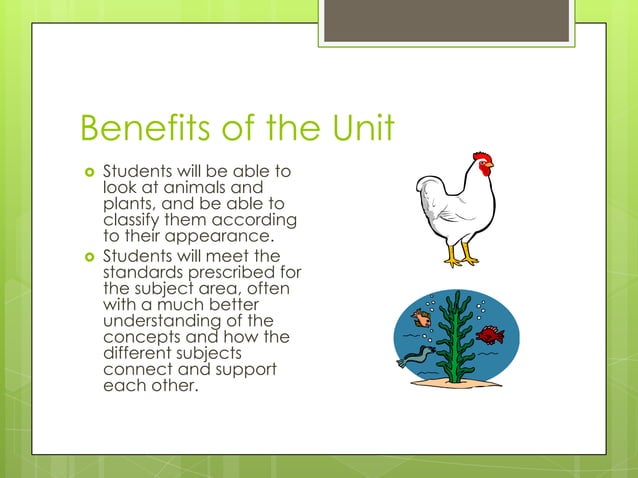 Benefits of the Unit

Students will be able to look at animals and plants, and be able to classify them according to their appearance.

Students will meet the standards prescribed for the subject area, often with a much better understanding of the concepts and how the different subjects connect and support each other.